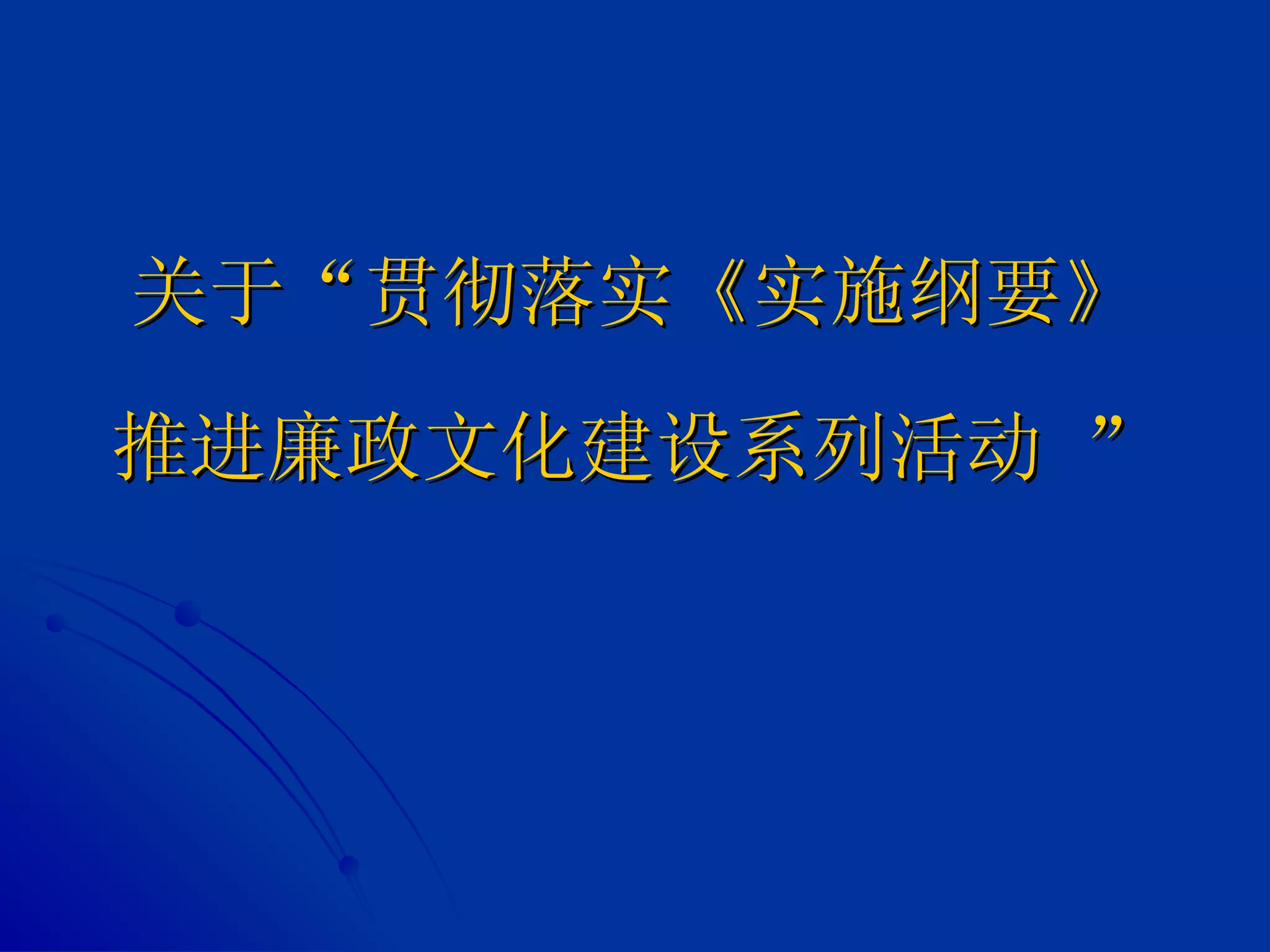 关于“贯彻落实《实施纲要》推进廉政文化建设系列活动 ”